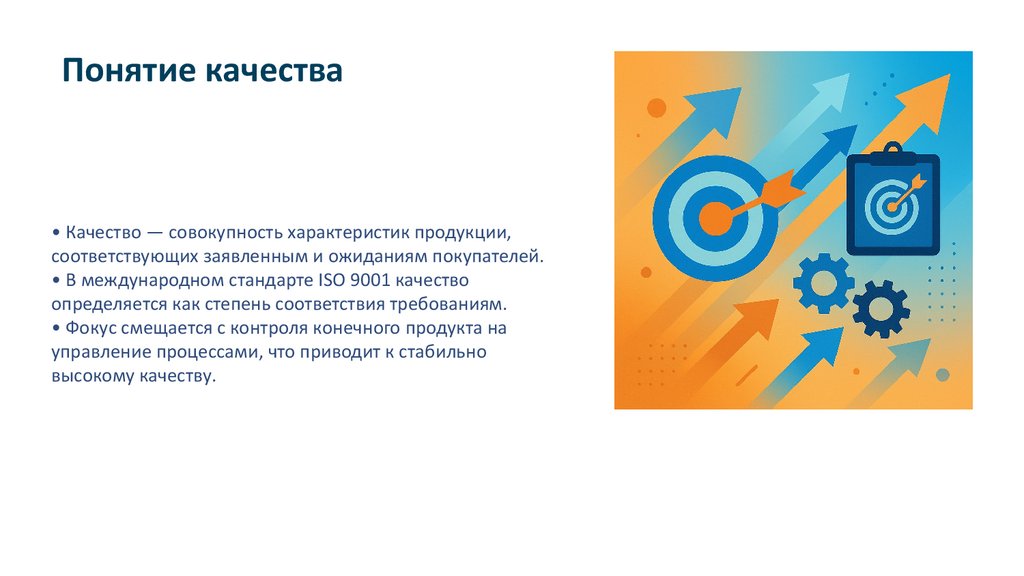 Понятие качества

• Качество — совокупность характеристик продукции, соответствующих заявленным и ожиданиям покупателей.
• В международном стандарте ISO 9001 качество определяется как степень соответствия требованиям.
• Фокус смещается с контроля конечного продукта на управление процессами, что приводит к стабильно высокому качеству.